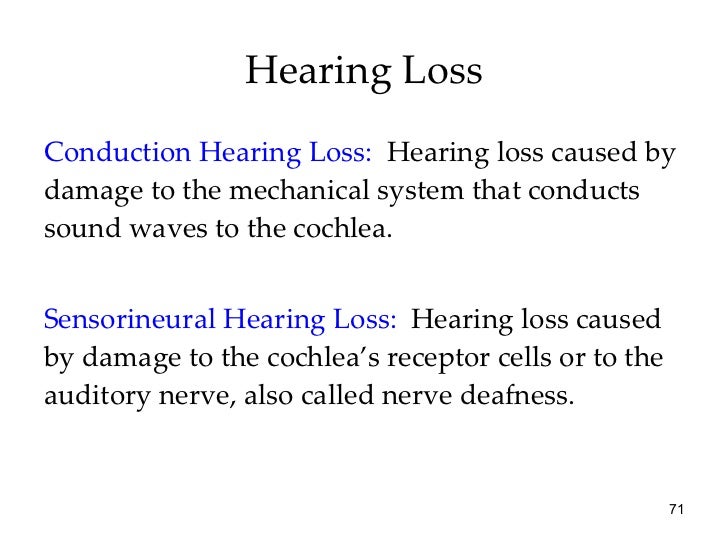 Hearing Loss

Conduction Hearing Loss: Hearing loss caused by damage to the mechanical system that conducts sound waves to the cochlea.

Sensorineural Hearing Loss: Hearing loss caused by damage to the cochlea’s receptor cells or to the auditory nerve, also called nerve deafness.

71